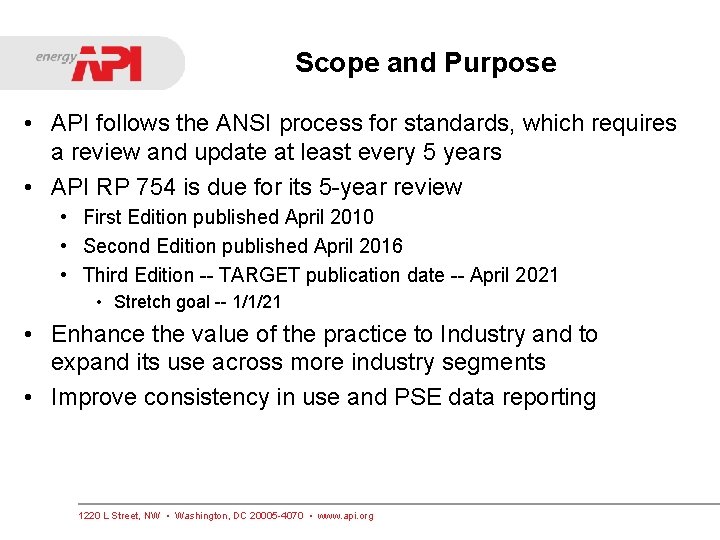 energy API

Scope and Purpose

• API follows the ANSI process for standards, which requires a review and update at least every 5 years
• API RP 754 is due for its 5-year review
  • First Edition published April 2010
  • Second Edition published April 2016
  • Third Edition -- TARGET publication date -- April 2021
    • Stretch goal -- 1/1/21
• Enhance the value of the practice to Industry and to expand its use across more industry segments
• Improve consistency in use and PSE data reporting

1220 L Street, NW • Washington, DC 20005-4070 • www.api.org